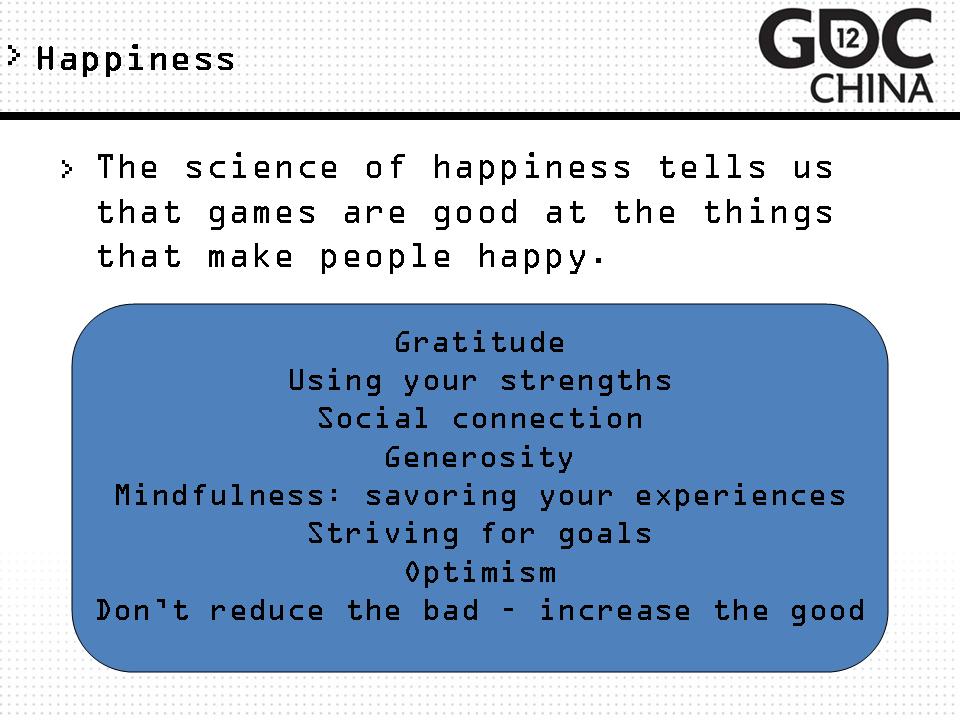 > Happiness

GDC 12 CHINA

> The science of happiness tells us that games are good at the things that make people happy.

Gratitude
Using your strengths
Social connection
Generosity
Mindfulness: savoring your experiences
Striving for goals
Optimism
Don't reduce the bad – increase the good